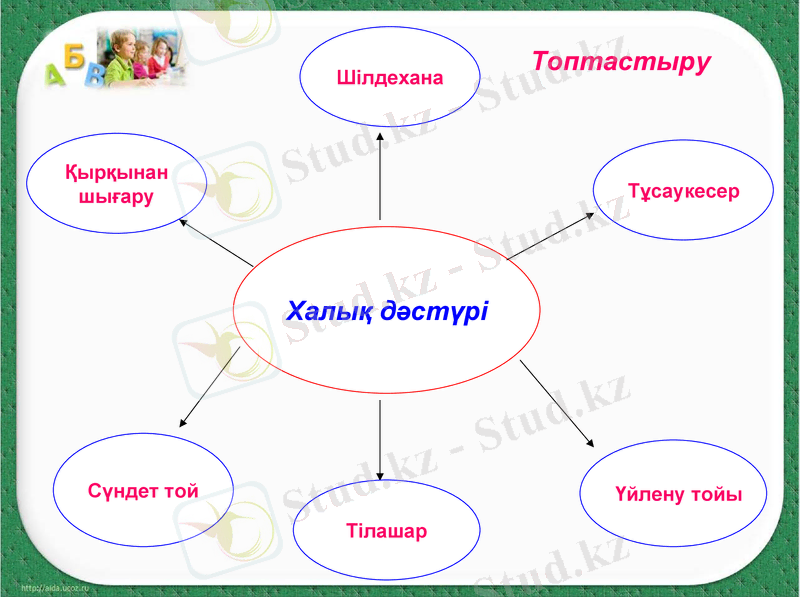 А Б В

Топтастыру

Шілдехана

Қырқынан шығару

Тұсаукесер

Халық дәстүрі

Сүндет той

Тілашар

Үйлену тойы

Stud.kz - Stud.kz

http://aida.ucoz.ru